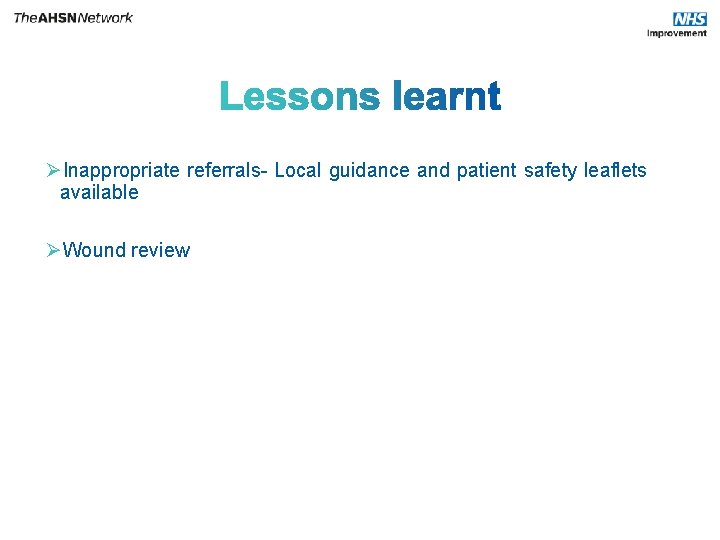 TheAHSNNetwork

NHS
Improvement

Lessons learnt

➢Inappropriate referrals- Local guidance and patient safety leaflets available

➢Wound review